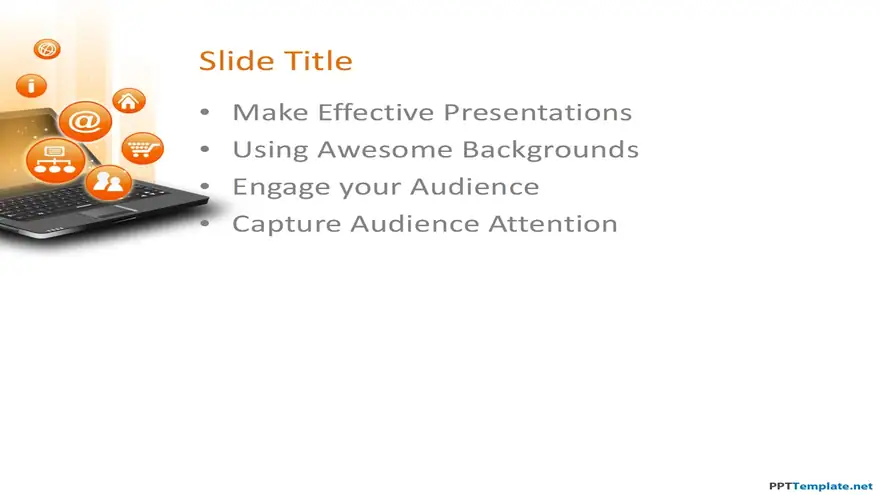 Slide Title

• Make Effective Presentations
• Using Awesome Backgrounds
• Engage your Audience
• Capture Audience Attention

PPTTemplate.net